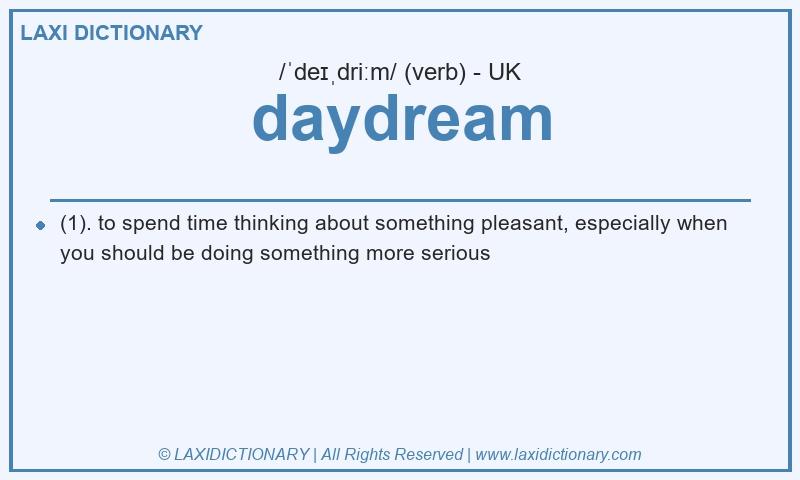 LAXI DICTIONARY

/ˈdeɪˌdriːm/ (verb) - UK

daydream

(1). to spend time thinking about something pleasant, especially when you should be doing something more serious

© LAXIDICTIONARY | All Rights Reserved | www.laxidictionary.com